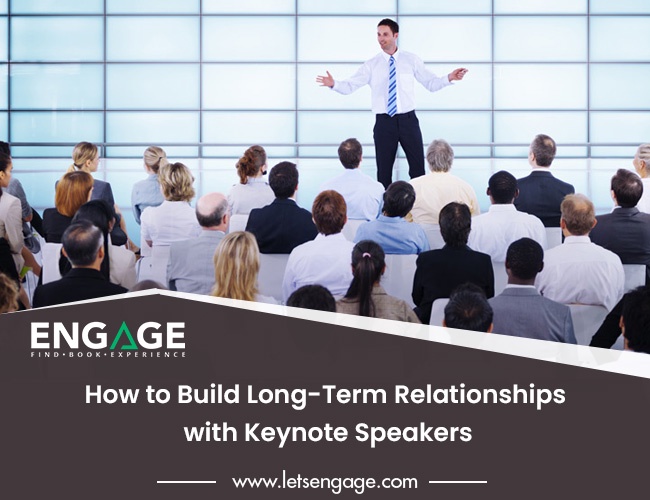 ENGAGE
FIND • BOOK • EXPERIENCE

How to Build Long-Term Relationships with Keynote Speakers

www.letsengage.com